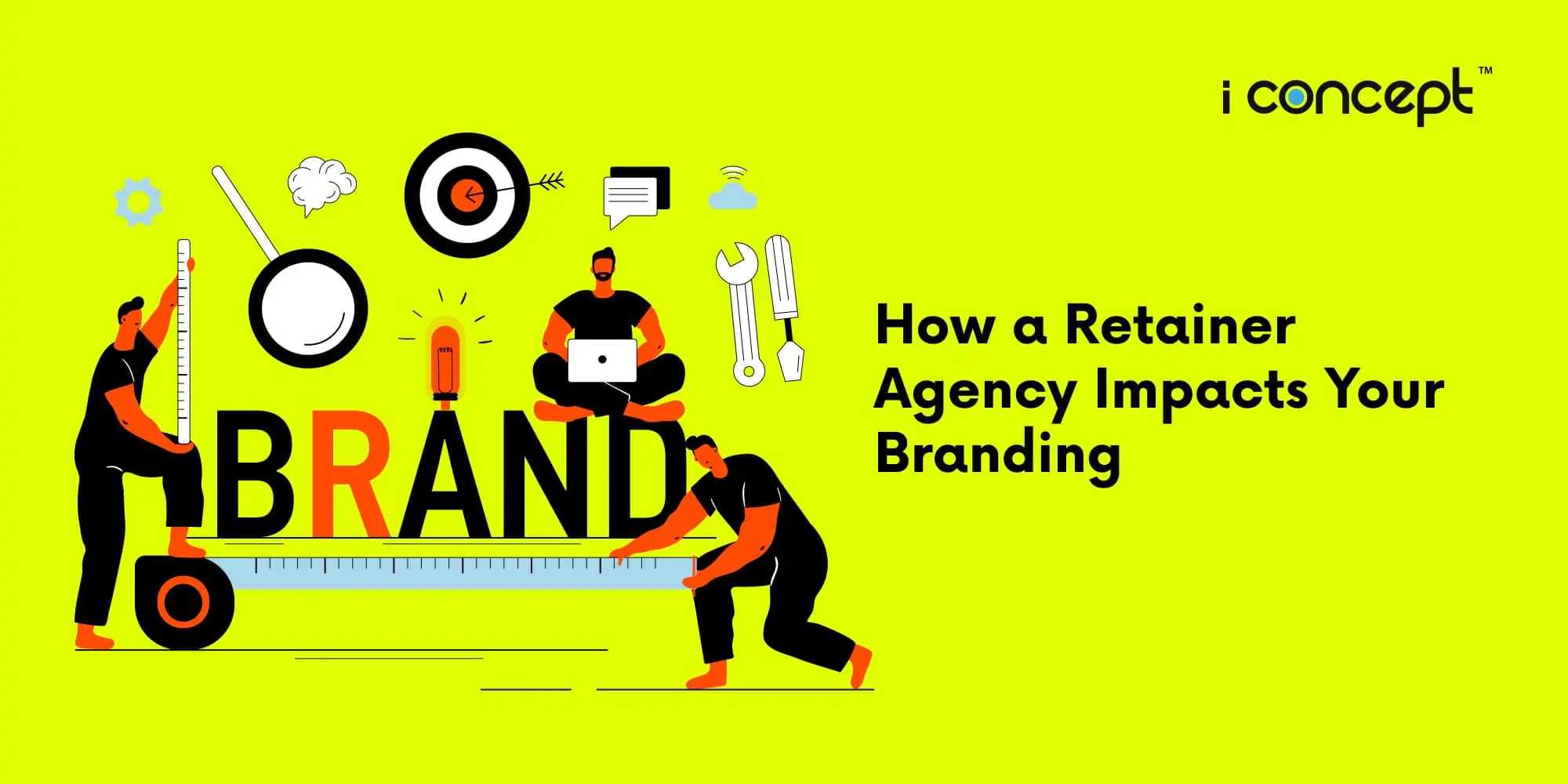 i concept™

BRAND

How a Retainer Agency Impacts Your Branding